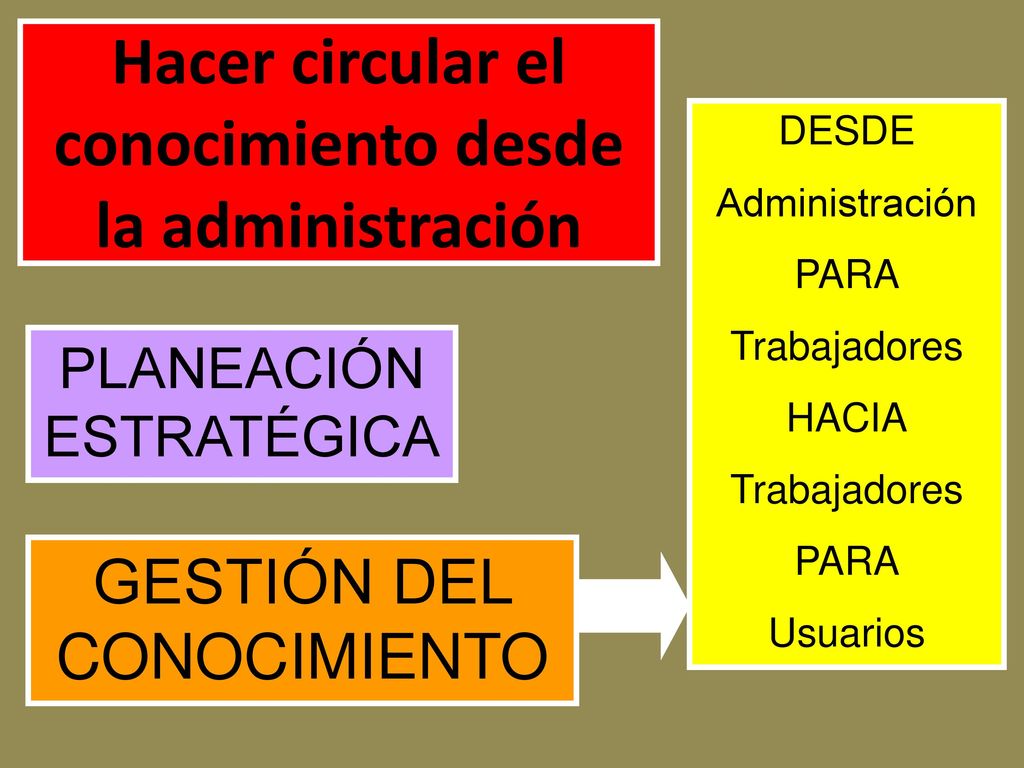 Hacer circular el conocimiento desde la administración

PLANEACIÓN ESTRATÉGICA

GESTIÓN DEL CONOCIMIENTO

DESDE
Administración
PARA
Trabajadores
HACIA
Trabajadores
PARA
Usuarios